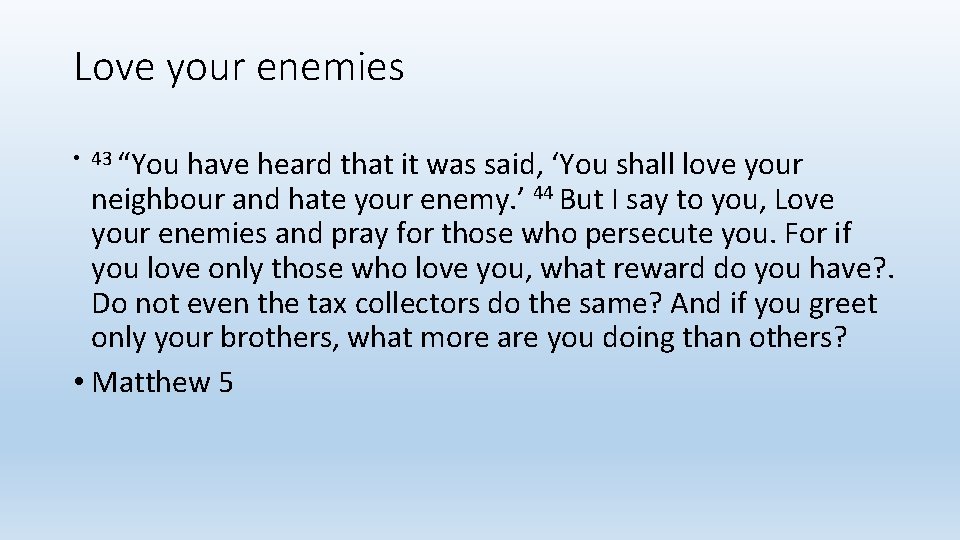 Love your enemies

• $^{43}$ "You have heard that it was said, 'You shall love your neighbour and hate your enemy.' $^{44}$ But I say to you, Love your enemies and pray for those who persecute you. For if you love only those who love you, what reward do you have?. Do not even the tax collectors do the same? And if you greet only your brothers, what more are you doing than others?

• Matthew 5